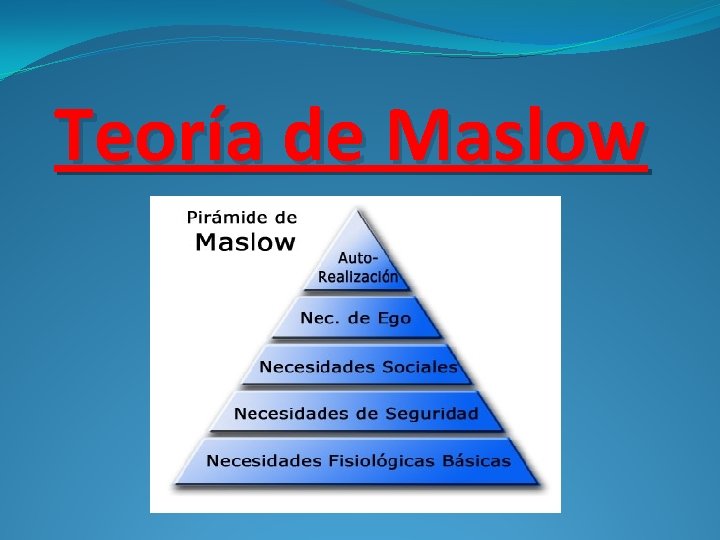 Teoría de Maslow

Pirámide de Maslow

Auto-Realización

Nec. de Ego

Necesidades Sociales

Necesidades de Seguridad

Necesidades Fisiológicas Básicas